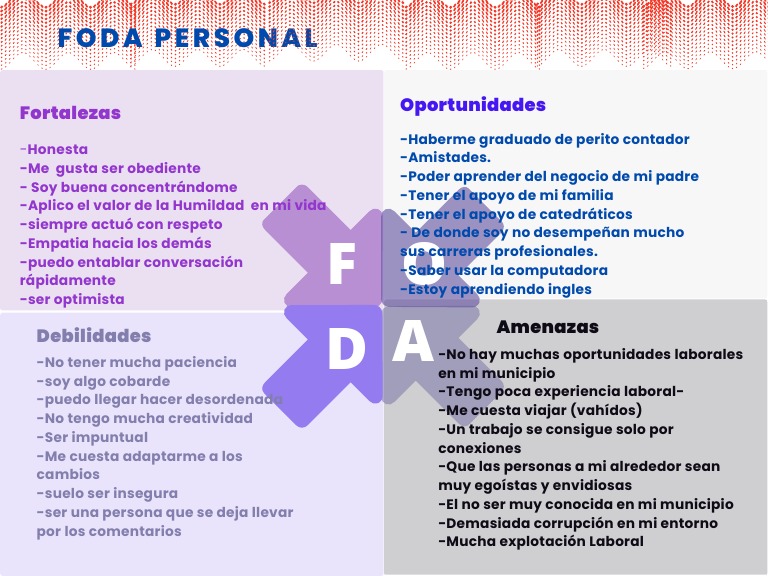 FODA PERSONAL

Fortalezas

-Honesta
-Me gusta ser obediente
- Soy buena concentrándome
-Aplico el valor de la Humildad en mi vida
-siempre actuó con respeto
-Empatia hacia los demás
-puedo entablar conversación rápidamente
-ser optimista

Oportunidades

-Haberme graduado de perito contador
-Amistades.
-Poder aprender del negocio de mi padre
-Tener el apoyo de mi familia
-Tener el apoyo de catedráticos
- De donde soy no desempeñan mucho sus carreras profesionales.
-Saber usar la computadora
-Estoy aprendiendo ingles

F O D A

Debilidades

-No tener mucha paciencia
-soy algo cobarde
-puedo llegar hacer desordenada
-No tengo mucha creatividad
-Ser impuntual
-Me cuesta adaptarme a los cambios
-suelo ser insegura
-ser una persona que se deja llevar por los comentarios

Amenazas

-No hay muchas oportunidades laborales en mi municipio
-Tengo poca experiencia laboral-
-Me cuesta viajar (vahídos)
-Un trabajo se consigue solo por conexiones
-Que las personas a mi alrededor sean muy egoístas y envidiosas
-El no ser muy conocida en mi municipio
-Demasiada corrupción en mi entorno
-Mucha explotación Laboral